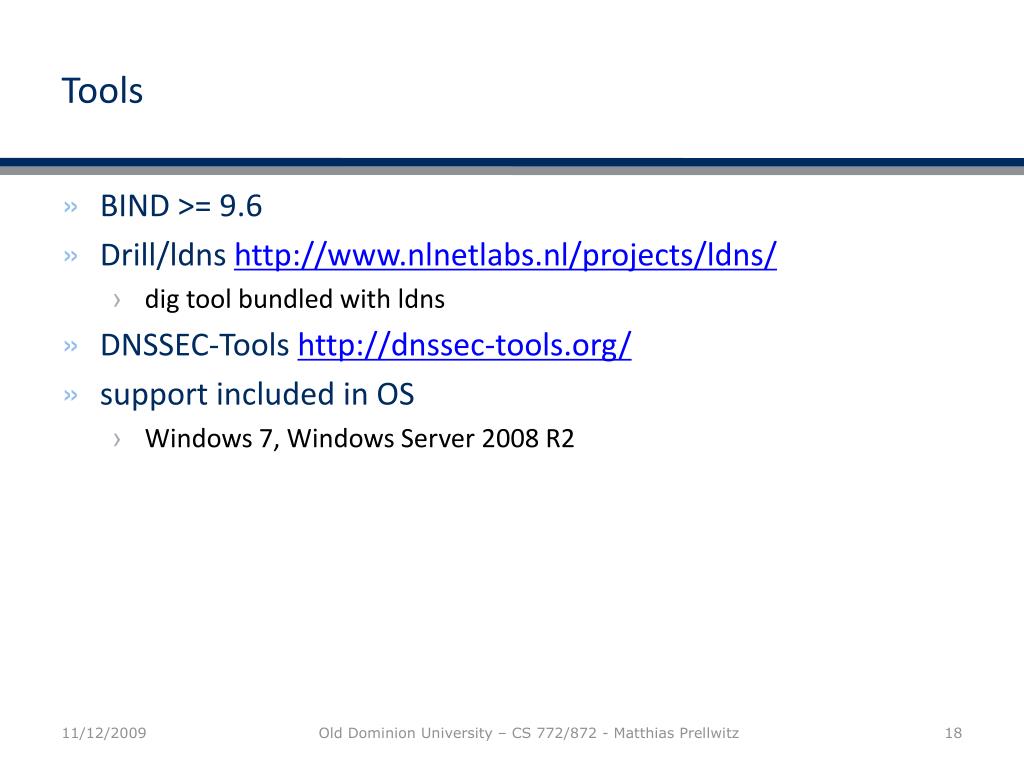 Tools

» BIND >= 9.6
» Drill/ldns http://www.nlnetlabs.nl/projects/ldns/
› dig tool bundled with ldns
» DNSSEC-Tools http://dnssec-tools.org/
» support included in OS
› Windows 7, Windows Server 2008 R2

11/12/2009 Old Dominion University – CS 772/872 - Matthias Prellwitz 18